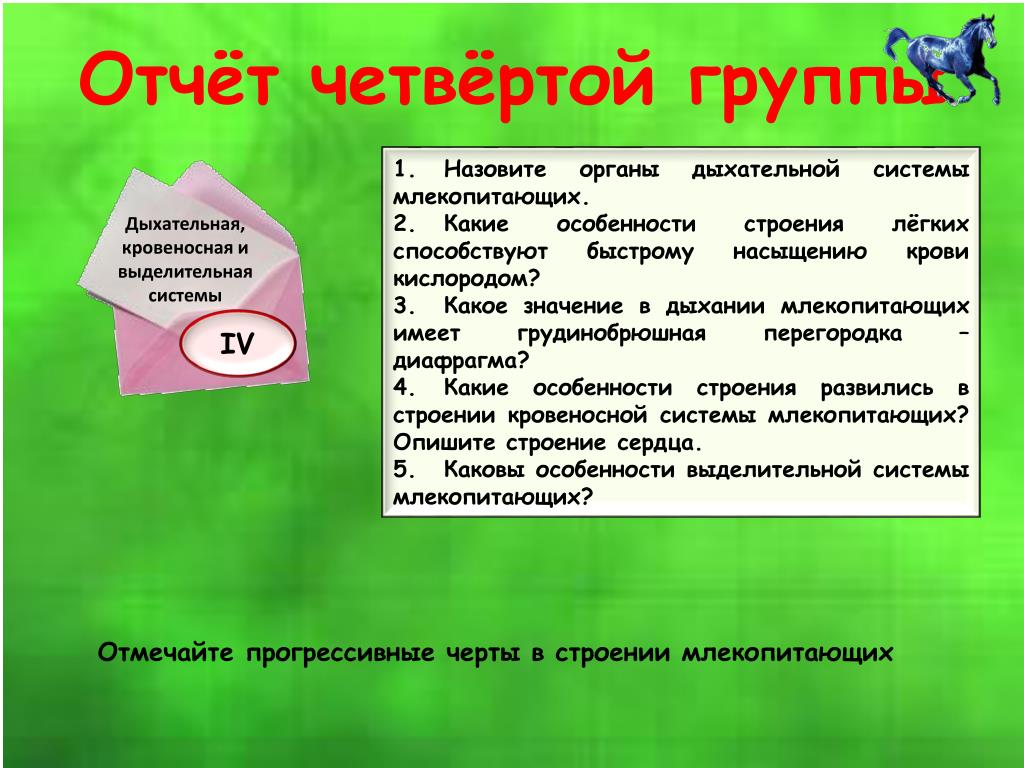 Отчёт четвёртой группы

Дыхательная, кровеносная и выделительная системы

IV

1. Назовите органы дыхательной системы млекопитающих.
2. Какие особенности строения лёгких способствуют быстрому насыщению крови кислородом?
3. Какое значение в дыхании млекопитающих имеет грудинобрюшная перегородка – диафрагма?
4. Какие особенности строения развились в строении кровеносной системы млекопитающих? Опишите строение сердца.
5. Каковы особенности выделительной системы млекопитающих?

Отмечайте прогрессивные черты в строении млекопитающих